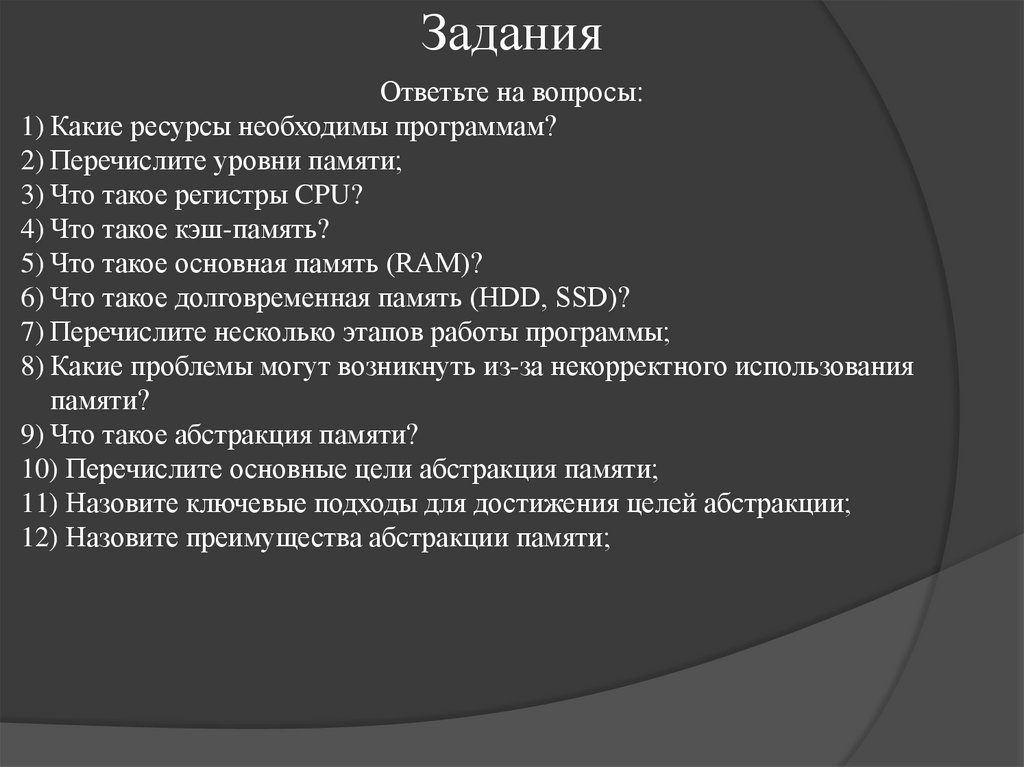 Задания

Ответьте на вопросы:

1) Какие ресурсы необходимы программам?
2) Перечислите уровни памяти;
3) Что такое регистры CPU?
4) Что такое кэш-память?
5) Что такое основная память (RAM)?
6) Что такое долговременная память (HDD, SSD)?
7) Перечислите несколько этапов работы программы;
8) Какие проблемы могут возникнуть из-за некорректного использования памяти?
9) Что такое абстракция памяти?
10) Перечислите основные цели абстракция памяти;
11) Назовите ключевые подходы для достижения целей абстракции;
12) Назовите преимущества абстракции памяти;